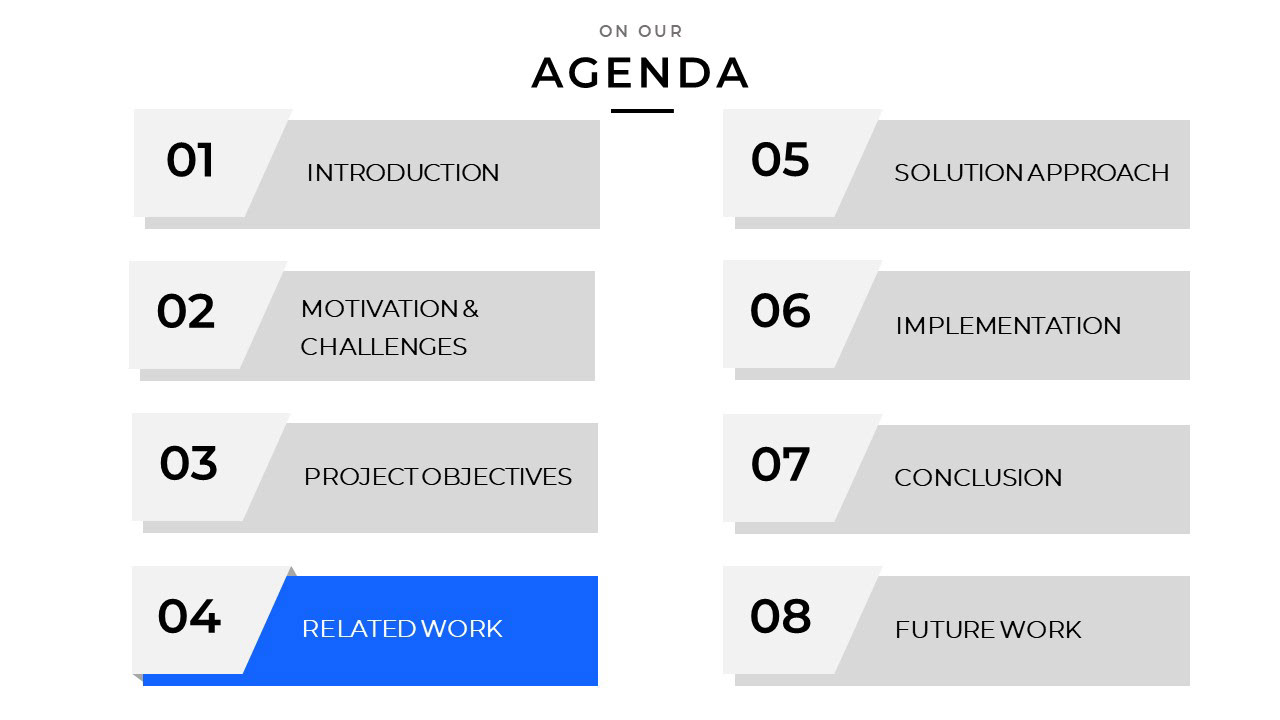 ON OUR

AGENDA

01 INTRODUCTION

02 MOTIVATION & CHALLENGES

03 PROJECT OBJECTIVES

04 RELATED WORK

05 SOLUTION APPROACH

06 IMPLEMENTATION

07 CONCLUSION

08 FUTURE WORK